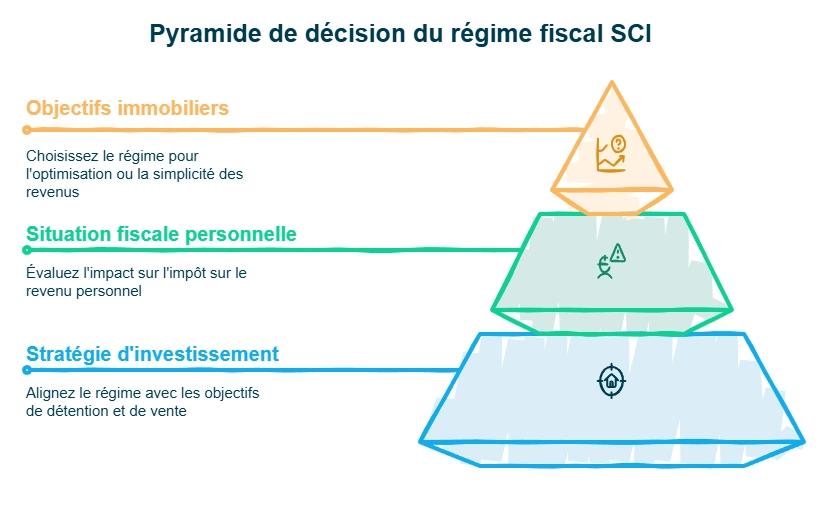 Pyramide de décision du régime fiscal SCI

Objectifs immobiliers

Choisissez le régime pour l'optimisation ou la simplicité des revenus

Situation fiscale personnelle

Évaluez l'impact sur l'impôt sur le revenu personnel

Stratégie d'investissement

Alignez le régime avec les objectifs de détention et de vente